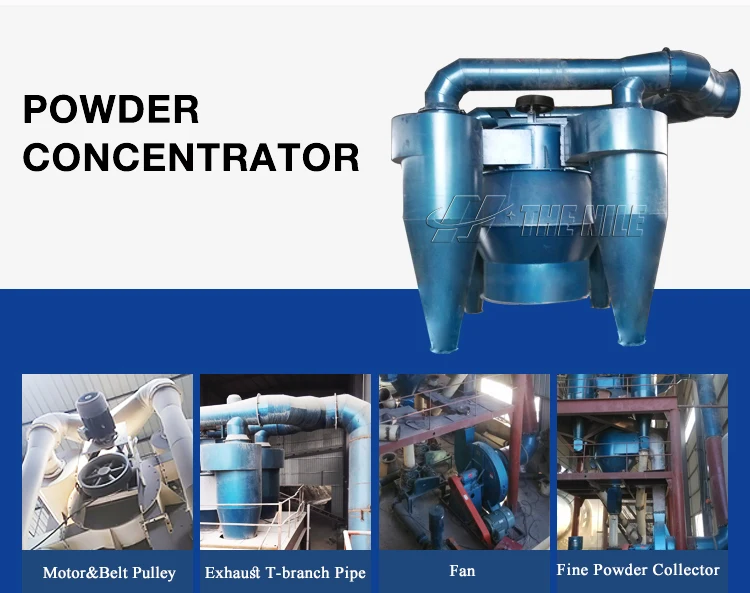 POWDER CONCENTRATOR

THE NILE

Motor&Belt Pulley

Exhaust T-branch Pipe

Fan

Fine Powder Collector